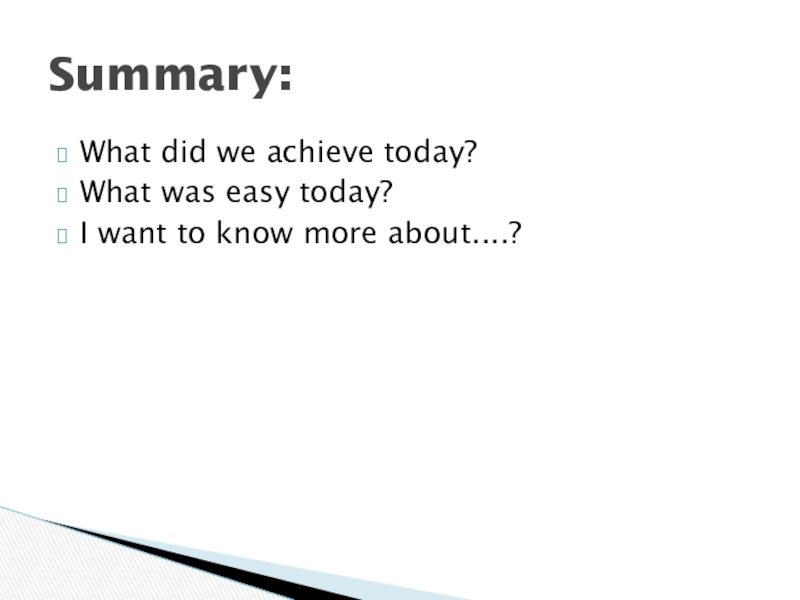 Summary:

What did we achieve today?
What was easy today?
I want to know more about....?